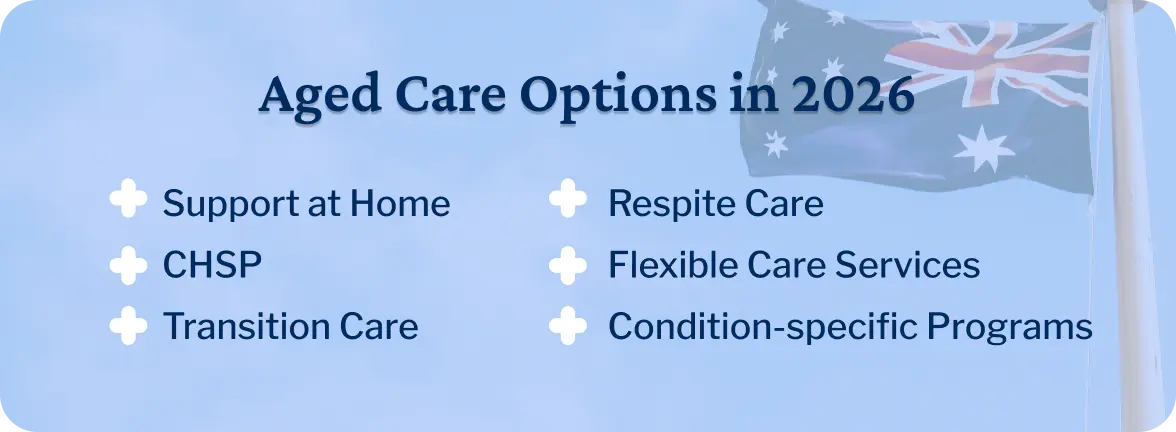 Aged Care Options in 2026

Support at Home
CHSP
Transition Care

Respite Care
Flexible Care Services
Condition-specific Programs